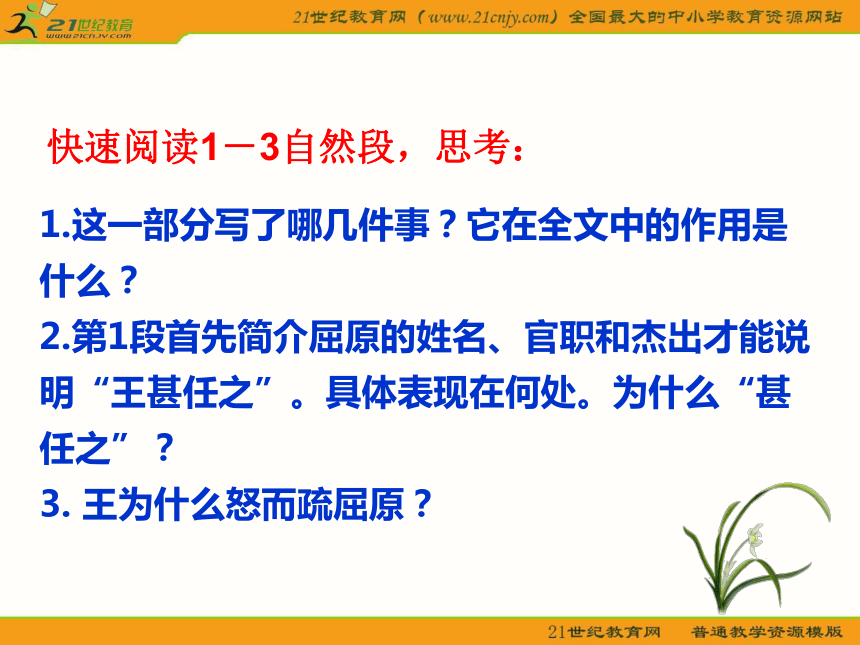 21世纪教育
www.21cnjy.com

21世纪教育网（www.21cnjy.com）全国最大的中小学教育资源网站

快速阅读1－3自然段，思考：

1.这一部分写了哪几件事？它在全文中的作用是什么？
2.第1段首先简介屈原的姓名、官职和杰出才能说明“王甚任之”。具体表现在何处。为什么“甚任之”？
3. 王为什么怒而疏屈原？

21世纪教育网　普通教学资源模版